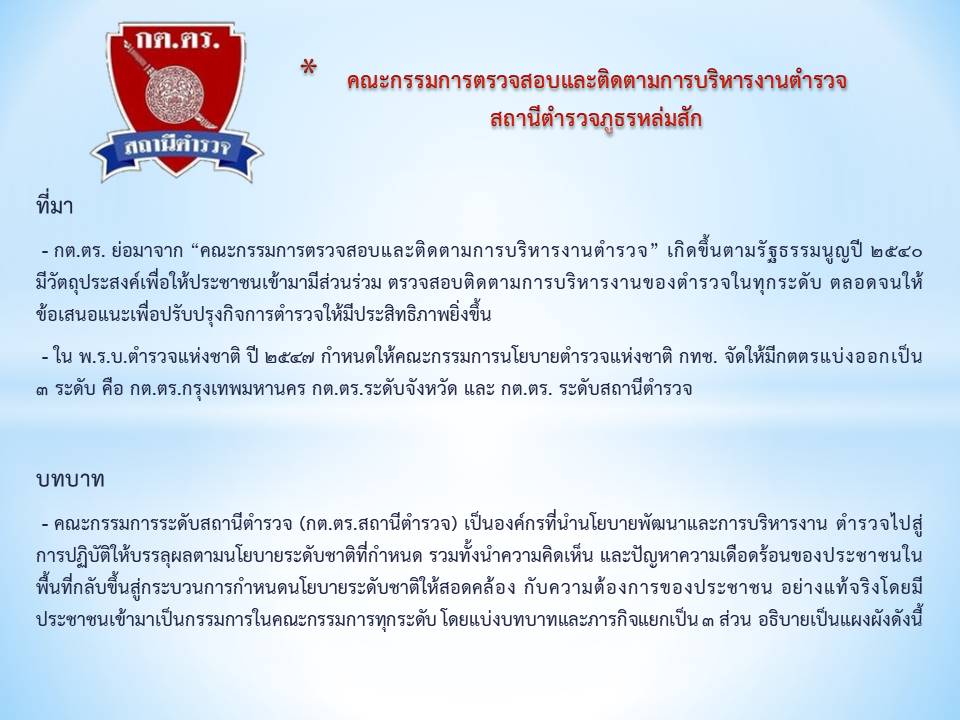 กต.ตร.

สถานีตำรวจ

* คณะกรรมการตรวจสอบและติดตามการบริหารงานตำรวจ สถานีตำรวจภูธรหล่มสัก

ที่มา

- กต.ตร. ย่อมาจาก “คณะกรรมการตรวจสอบและติดตามการบริหารงานตำรวจ” เกิดขึ้นตามรัฐธรรมนูญปี ๒๕๔๐ มีวัตถุประสงค์เพื่อให้ประชาชนเข้ามามีส่วนร่วม ตรวจสอบติดตามการบริหารงานของตำรวจในทุกระดับ ตลอดจนให้ข้อเสนอแนะเพื่อปรับปรุงกิจการตำรวจให้มีประสิทธิภาพยิ่งขึ้น

- ใน พ.ร.บ.ตำรวจแห่งชาติ ปี ๒๕๔๗ กำหนดให้คณะกรรมการนโยบายตำรวจแห่งชาติ กทช. จัดให้มีกตตรแบ่งออกเป็น ๓ ระดับ คือ กต.ตร.กรุงเทพมหานคร กต.ตร.ระดับจังหวัด และ กต.ตร. ระดับสถานีตำรวจ

บทบาท

- คณะกรรมการระดับสถานีตำรวจ (กต.ตร.สถานีตำรวจ) เป็นองค์กรที่นำนโยบายพัฒนาและการบริหารงาน ตำรวจไปสู่การปฏิบัติให้บรรลุผลตามนโยบายระดับชาติที่กำหนด รวมทั้งนำความคิดเห็น และปัญหาความเดือดร้อนของประชาชนในพื้นที่กลับขึ้นสู่กระบวนการกำหนดนโยบายระดับชาติให้สอดคล้อง กับความต้องการของประชาชน อย่างแท้จริงโดยมีประชาชนเข้ามาเป็นกรรมการในคณะกรรมการทุกระดับ โดยแบ่งบทบาทและภารกิจแยกเป็น ๓ ส่วน อธิบายเป็นแผงผังดังนี้